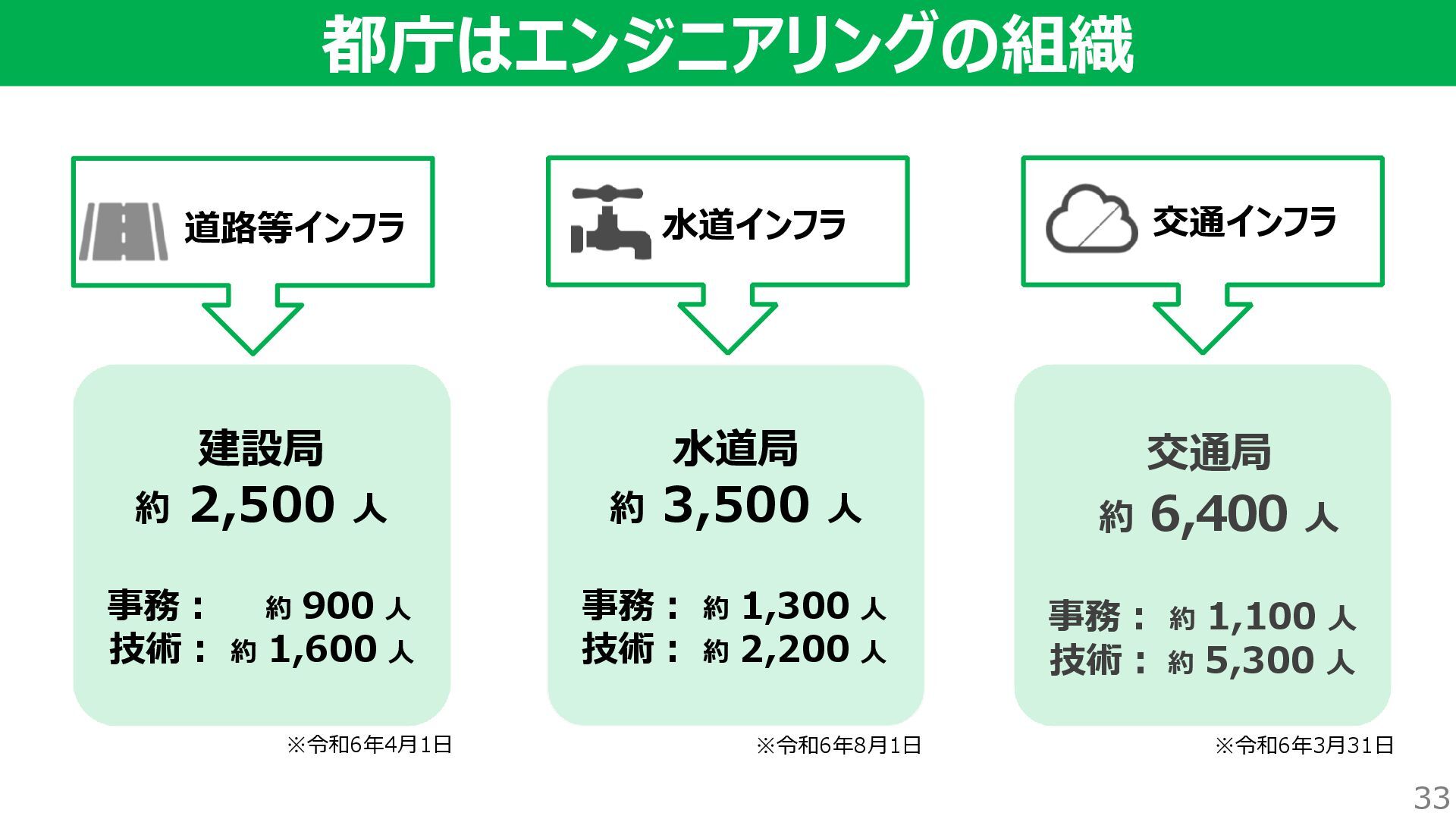 都庁はエンジニアリングの組織

道路等インフラ

建設局
約 2,500 人

事務： 約 900 人
技術： 約 1,600 人

※令和6年4月1日

水道インフラ

水道局
約 3,500 人

事務： 約 1,300 人
技術： 約 2,200 人

※令和6年8月1日

交通インフラ

交通局
約 6,400 人

事務： 約 1,100 人
技術： 約 5,300 人

※令和6年3月31日

33